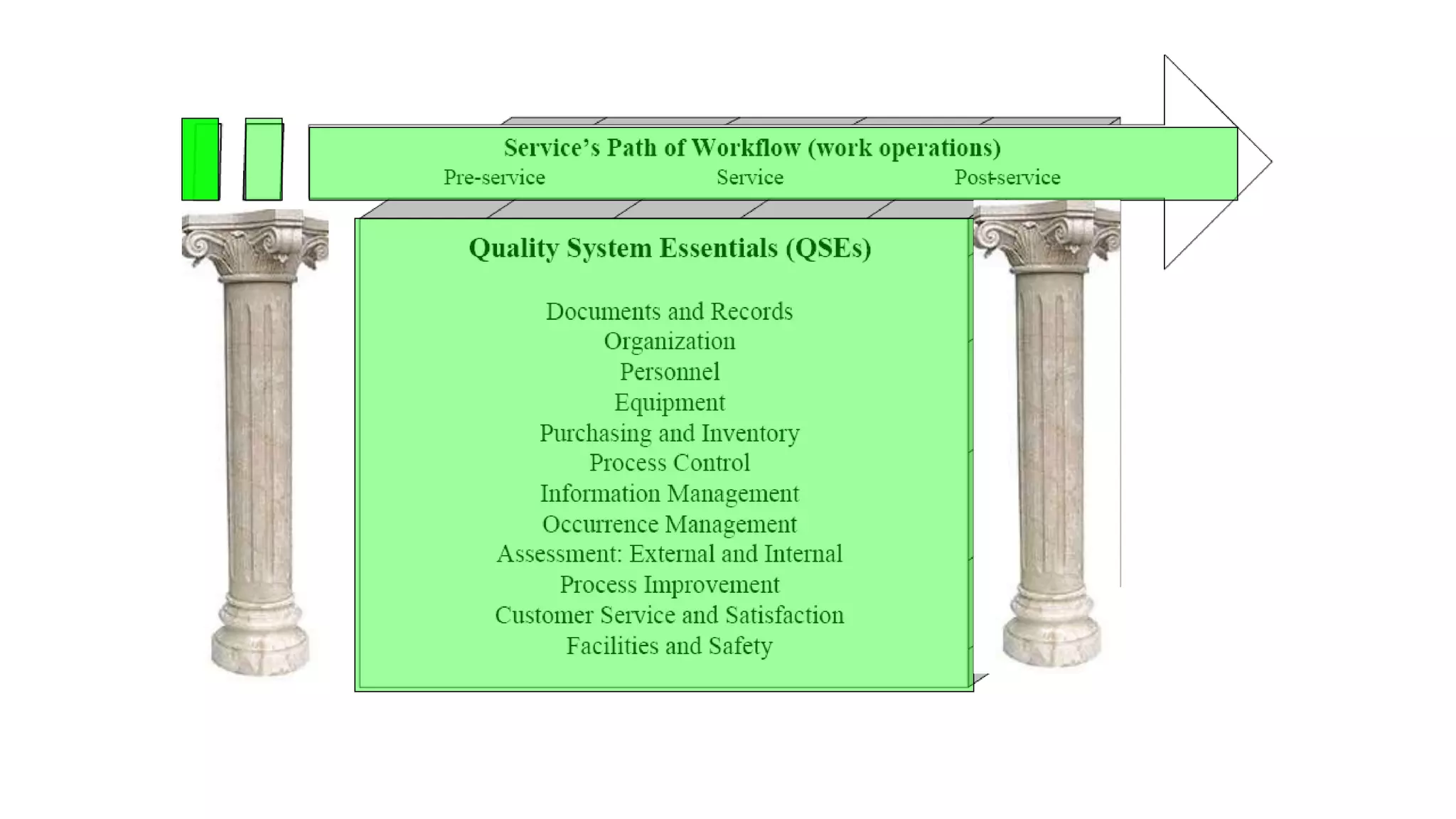 Service's Path of Workflow (work operations)
Pre-service Service Post-service

Quality System Essentials (QSEs)

Documents and Records
Organization
Personnel
Equipment
Purchasing and Inventory
Process Control
Information Management
Occurrence Management
Assessment: External and Internal
Process Improvement
Customer Service and Satisfaction
Facilities and Safety